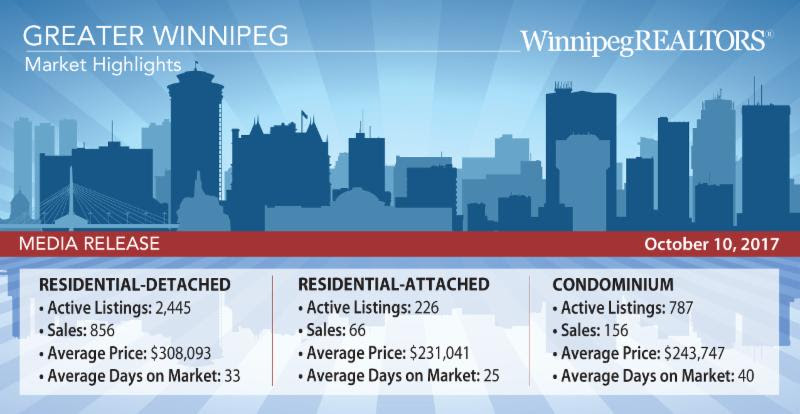 GREATER WINNIPEG
Market Highlights

WinnipegREALTORS®

MEDIA RELEASE

October 10, 2017

RESIDENTIAL-DETACHED
• Active Listings: 2,445
• Sales: 856
• Average Price: \$308,093
• Average Days on Market: 33

RESIDENTIAL-ATTACHED
• Active Listings: 226
• Sales: 66
• Average Price: \$231,041
• Average Days on Market: 25

CONDOMINIUM
• Active Listings: 787
• Sales: 156
• Average Price: \$243,747
• Average Days on Market: 40